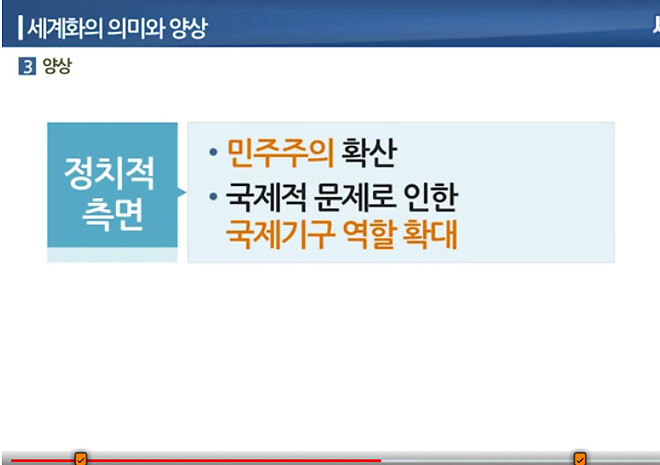 세계화의 의미와 양상

3 양상

정치적 측면

• 민주주의 확산
• 국제적 문제로 인한 국제기구 역할 확대